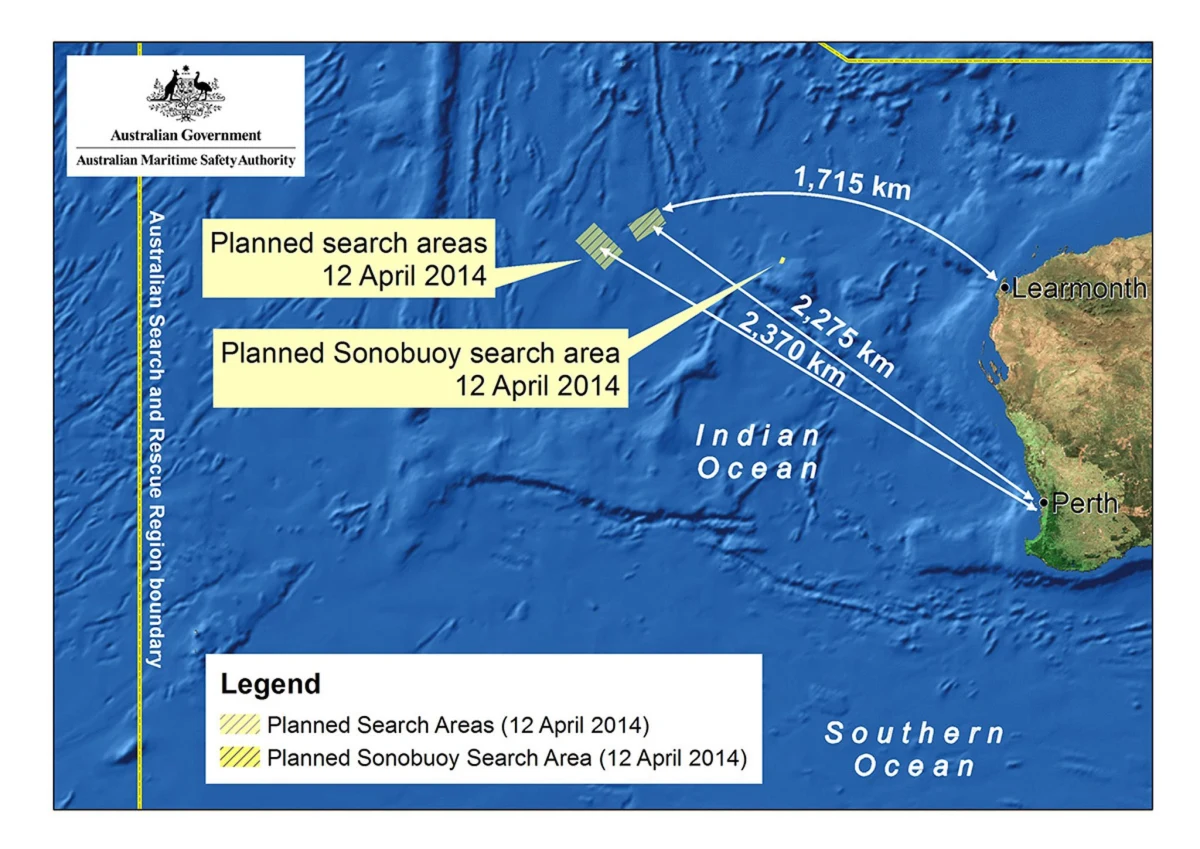 Australian Government
Australian Maritime Safety Authority

Australian Search and Rescue Region boundary

Planned search areas
12 April 2014

Planned Sonobuoy search area
12 April 2014

1,715 km

2,275 km

2,370 km

Learmonth

Perth

Indian Ocean

Southern Ocean

Legend
Planned Search Areas (12 April 2014)
Planned Sonobuoy Search Area (12 April 2014)